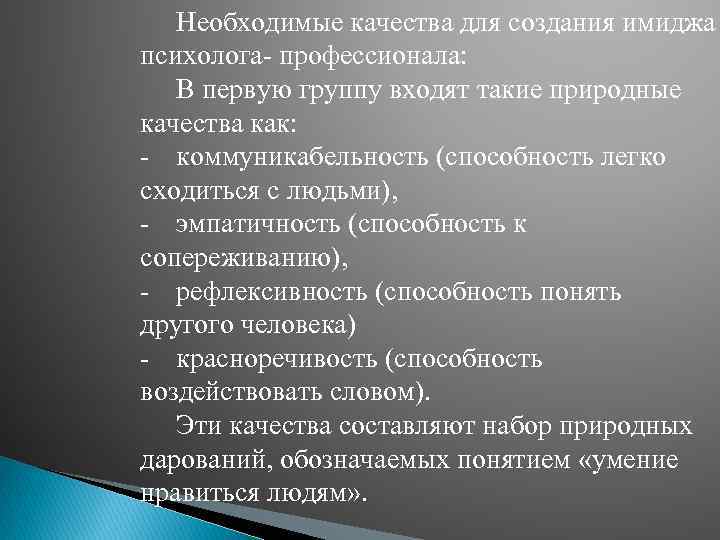 Необходимые качества для создания имиджа психолога- профессионала:

В первую группу входят такие природные качества как:

- коммуникабельность (способность легко сходиться с людьми),

- эмпатичность (способность к сопереживанию),

- рефлексивность (способность понять другого человека)

- красноречивость (способность воздействовать словом).

Эти качества составляют набор природных дарований, обозначаемых понятием «умение нравиться людям».